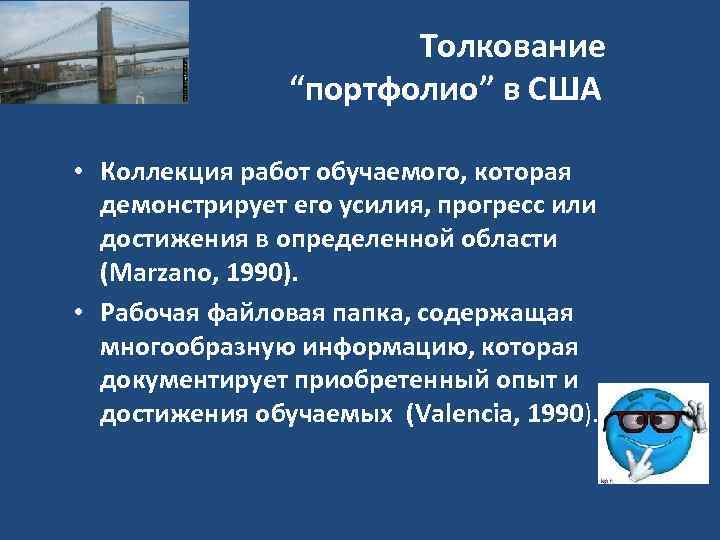 Толкование “портфолио” в США

• Коллекция работ обучаемого, которая демонстрирует его усилия, прогресс или достижения в определенной области (Marzano, 1990).
• Рабочая файловая папка, содержащая многообразную информацию, которая документирует приобретенный опыт и достижения обучаемых (Valencia, 1990).